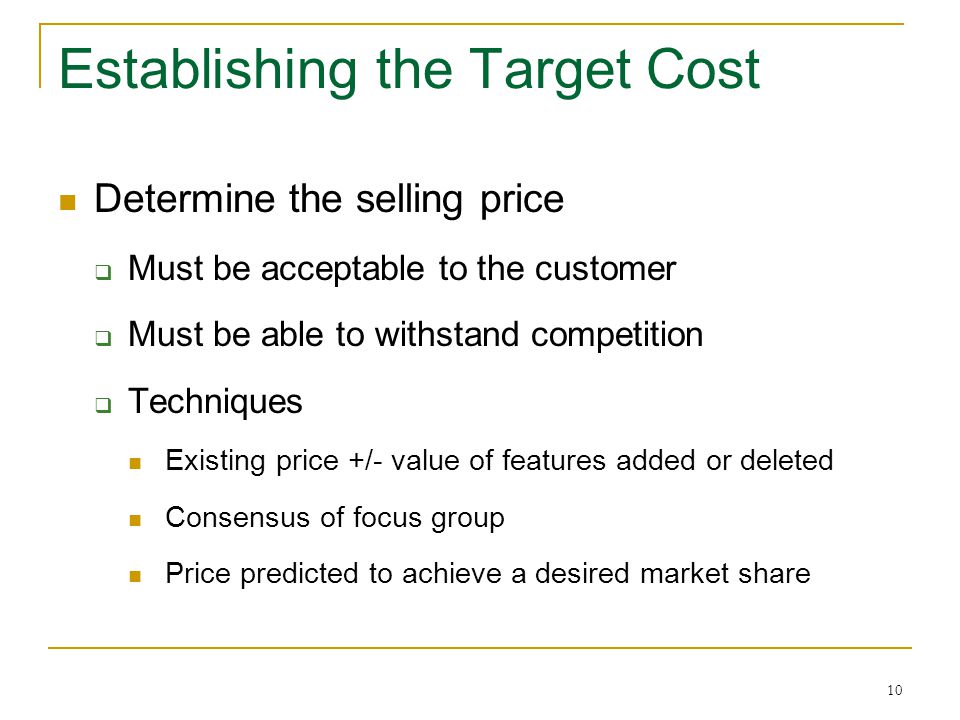 Establishing the Target Cost

Determine the selling price

Must be acceptable to the customer

Must be able to withstand competition

Techniques

Existing price +/- value of features added or deleted

Consensus of focus group

Price predicted to achieve a desired market share

10